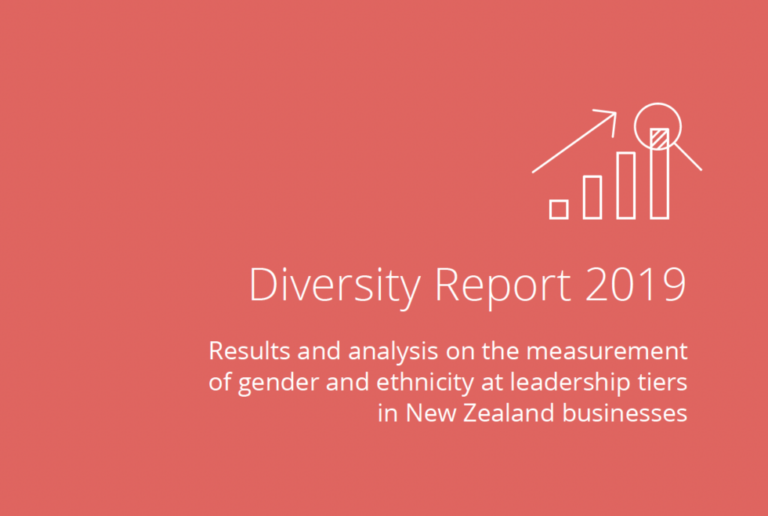 Diversity Report 2019

Results and analysis on the measurement of gender and ethnicity at leadership tiers in New Zealand businesses